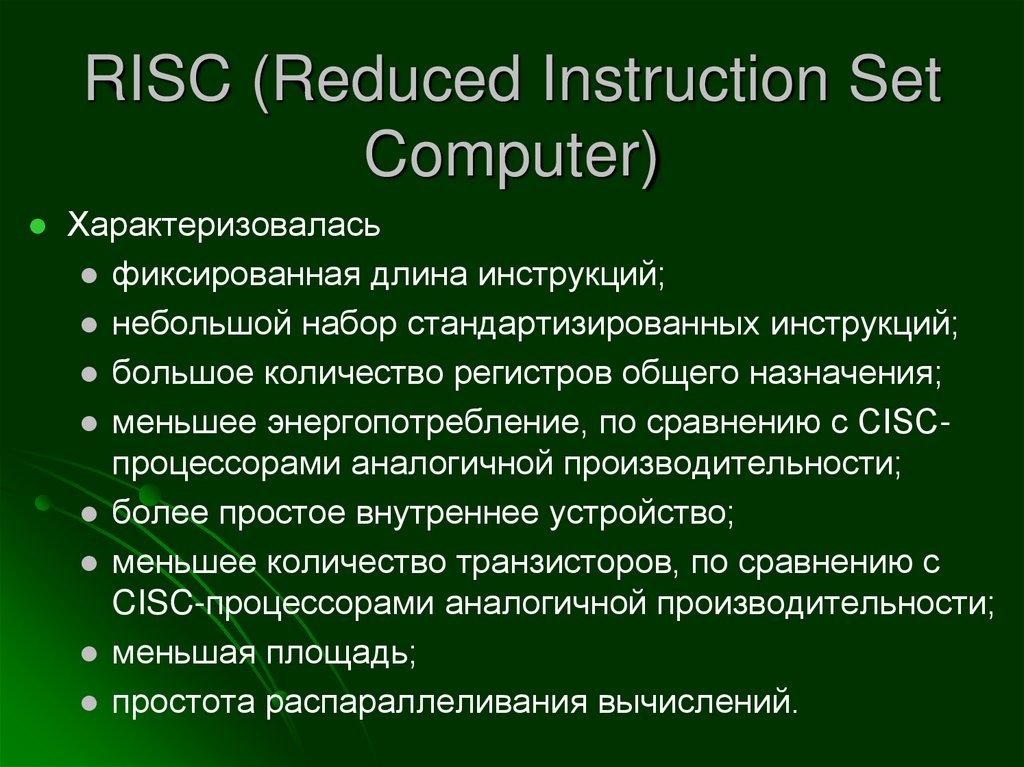 RISC (Reduced Instruction Set Computer)

Характеризовалась

фиксированная длина инструкций;

небольшой набор стандартизированных инструкций;

большое количество регистров общего назначения;

меньшее энергопотребление, по сравнению с CISC-процессорами аналогичной производительности;

более простое внутреннее устройство;

меньшее количество транзисторов, по сравнению с CISC-процессорами аналогичной производительности;

меньшая площадь;

простота распараллеливания вычислений.